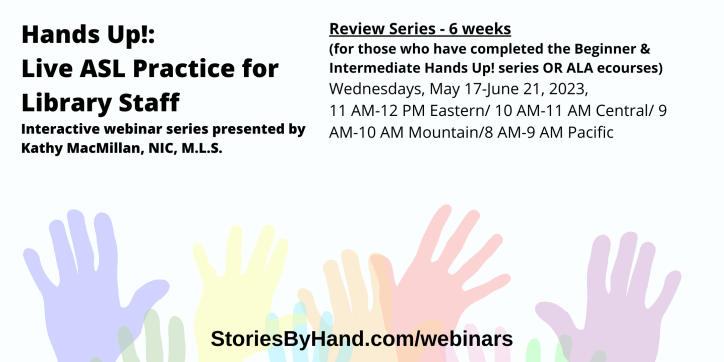 Hands Up!:
Live ASL Practice for Library Staff
Interactive webinar series presented by Kathy MacMillan, NIC, M.L.S.

Review Series - 6 weeks
(for those who have completed the Beginner & Intermediate Hands Up! series OR ALA ecourses)
Wednesdays, May 17-June 21, 2023,
11 AM-12 PM Eastern/ 10 AM-11 AM Central/ 9 AM-10 AM Mountain/8 AM-9 AM Pacific

StoriesByHand.com/webinars